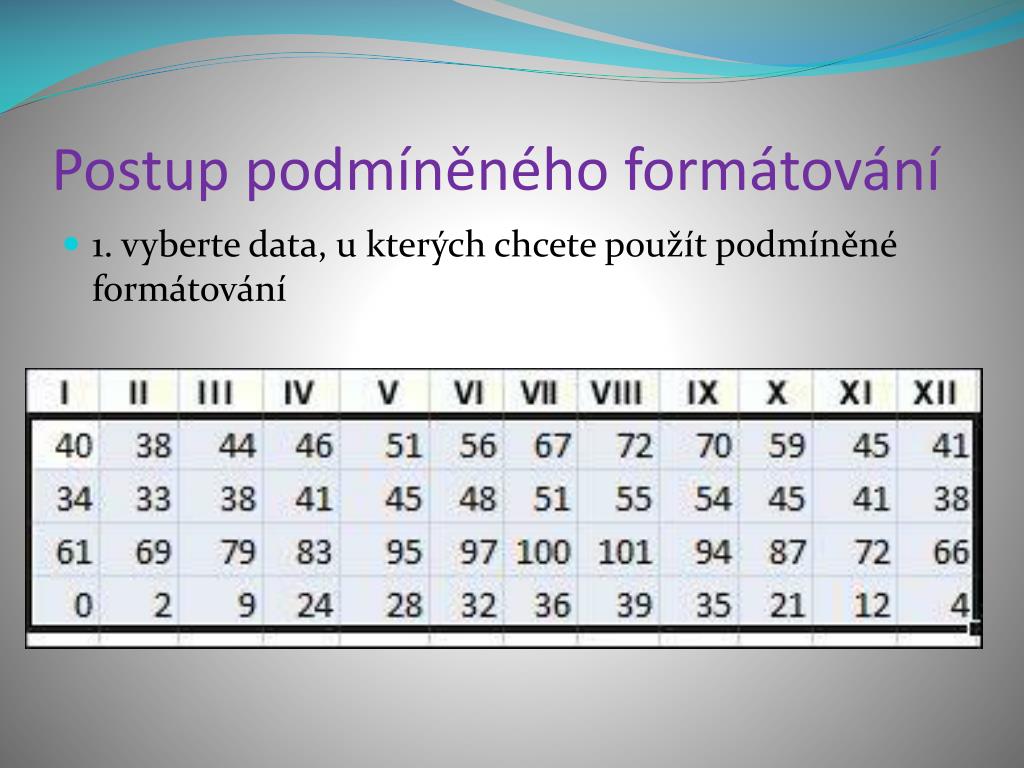 Postup podmíněného formátování

1. vyberte data, u kterých chcete použít podmíněné formátování

| I | II | III | IV | V | VI | VII | VIII | IX | X | XI | XII |
|---|---|---|---|---|---|---|---|---|---|---|---|
| 40 | 38 | 44 | 46 | 51 | 56 | 67 | 72 | 70 | 59 | 45 | 41 |
| 34 | 33 | 38 | 41 | 45 | 48 | 51 | 55 | 54 | 45 | 41 | 38 |
| 61 | 69 | 79 | 83 | 95 | 97 | 100 | 101 | 94 | 87 | 72 | 66 |
| 0 | 2 | 9 | 24 | 28 | 32 | 36 | 39 | 35 | 21 | 12 | 4 |